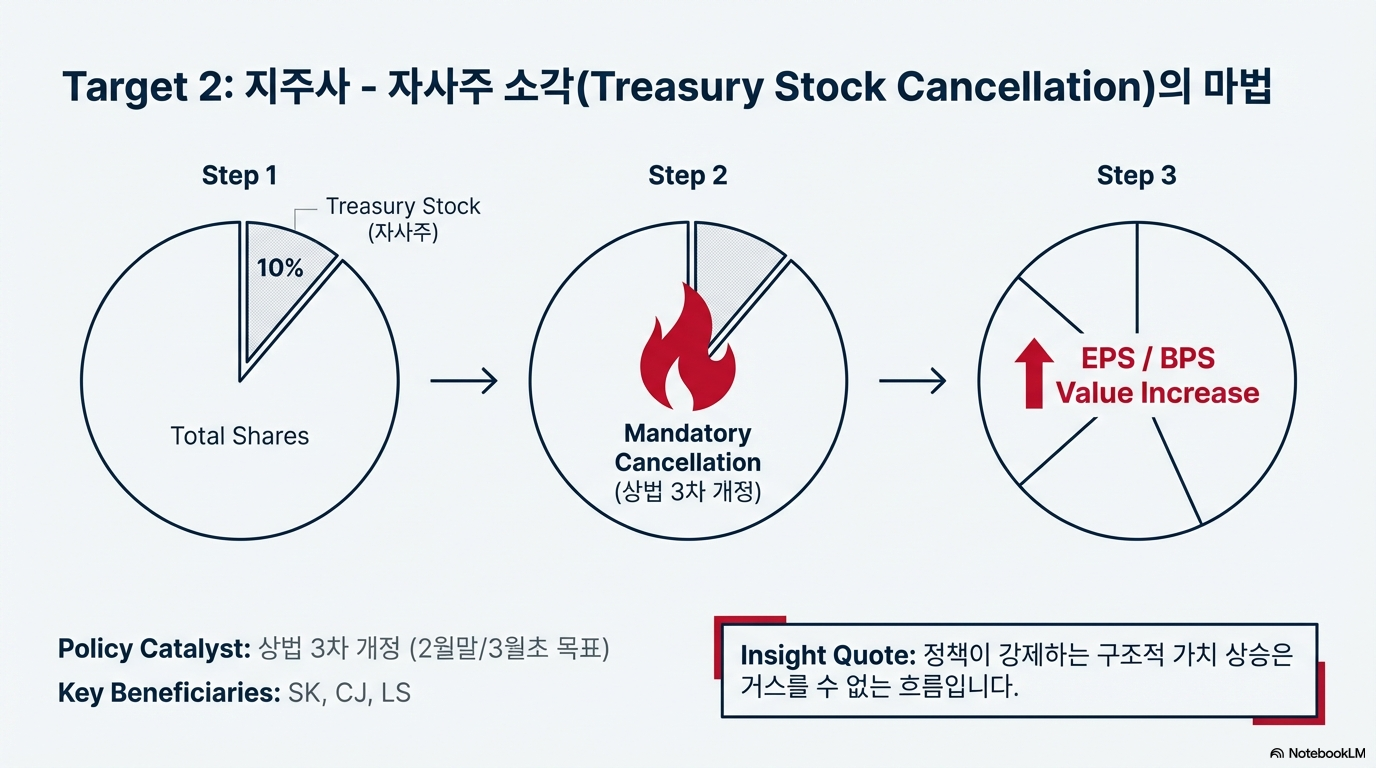 Target 2: 지주사 - 자사주 소각(Treasury Stock Cancellation)의 마법

Step 1

Treasury Stock (자사주)

10%

Total Shares

Step 2

Mandatory Cancellation (상법 3차 개정)

Step 3

EPS / BPS Value Increase

Policy Catalyst: 상법 3차 개정 (2월말/3월초 목표)

Key Beneficiaries: SK, CJ, LS

Insight Quote: 정책이 강제하는 구조적 가치 상승은 거스를 수 없는 흐름입니다.

NotebookLM